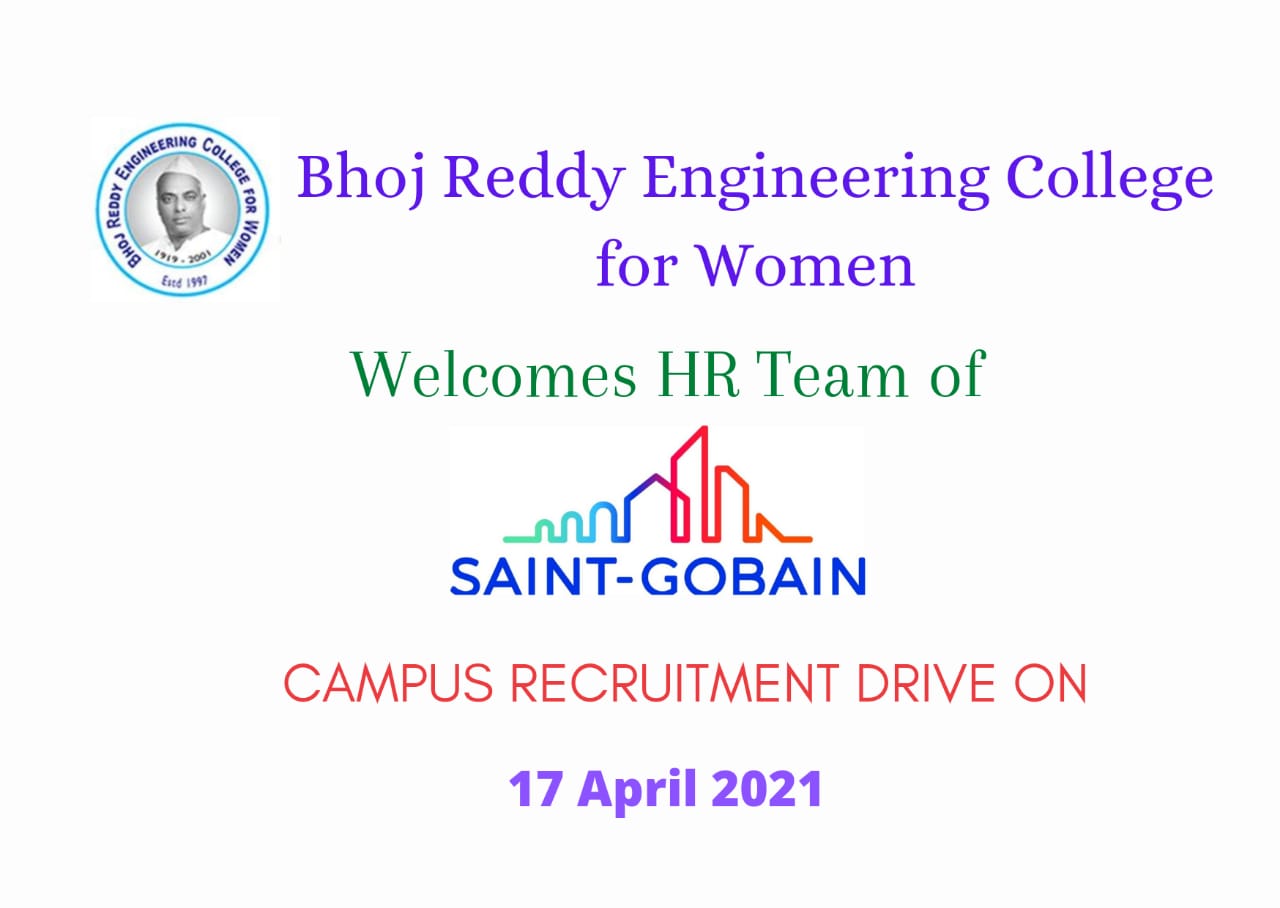 BHOJ REDDY ENGINEERING COLLEGE FOR WOMEN
1919 - 2001
Estd 1997

Bhoj Reddy Engineering College for Women

Welcomes HR Team of

SAINT-GOBAIN

CAMPUS RECRUITMENT DRIVE ON

17 April 2021